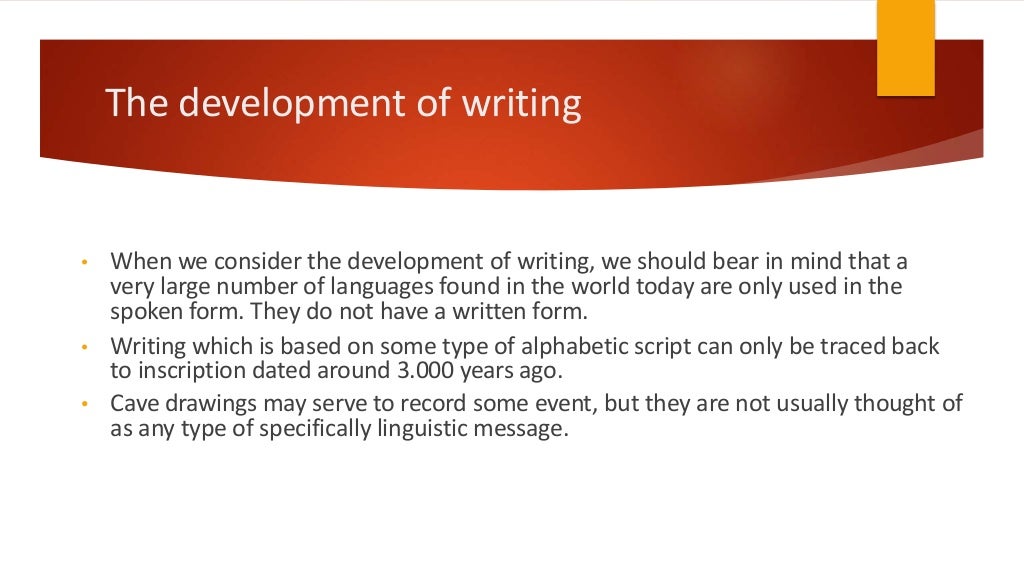 The development of writing

• When we consider the development of writing, we should bear in mind that a very large number of languages found in the world today are only used in the spoken form. They do not have a written form.
• Writing which is based on some type of alphabetic script can only be traced back to inscription dated around 3.000 years ago.
• Cave drawings may serve to record some event, but they are not usually thought of as any type of specifically linguistic message.